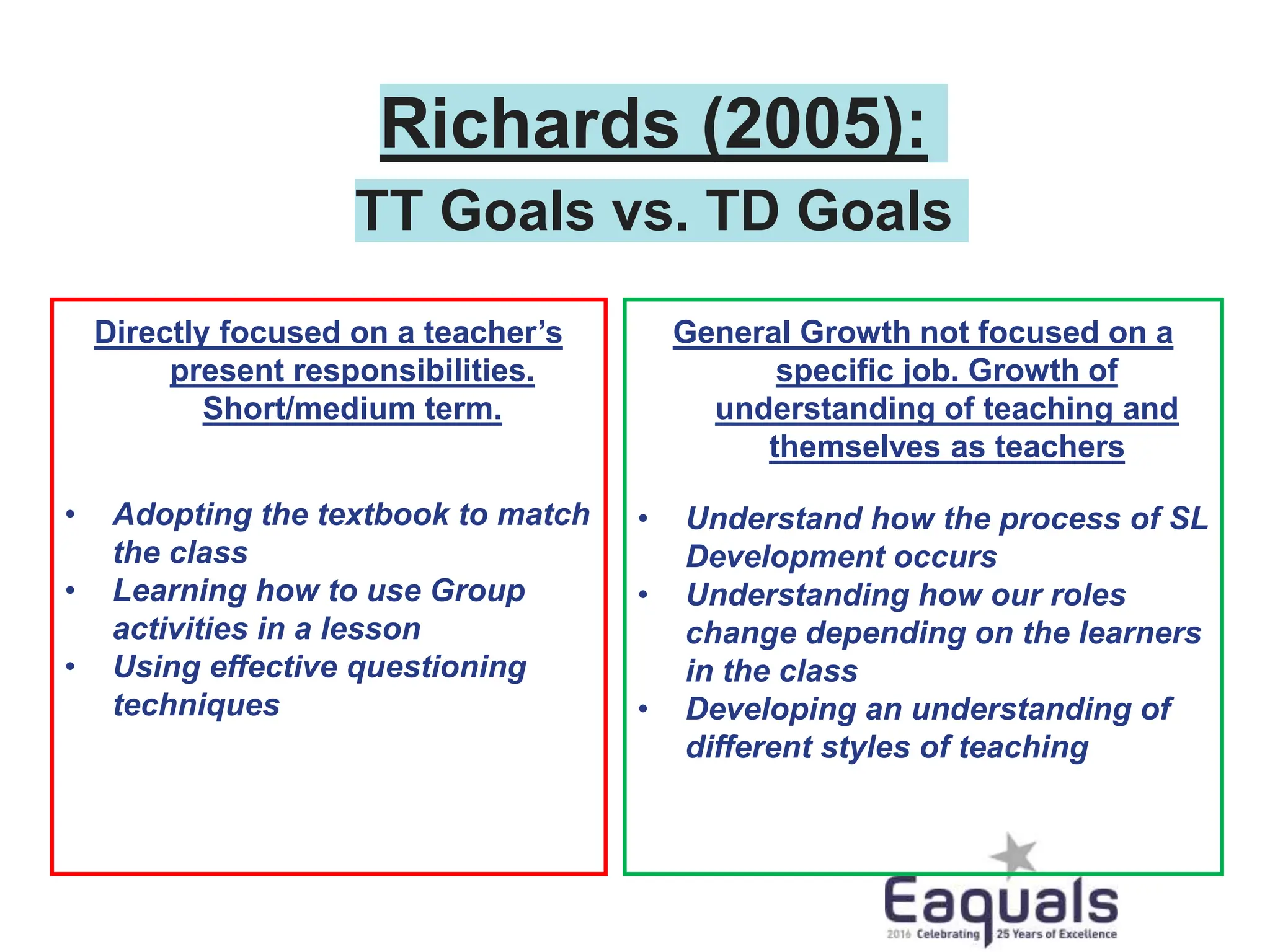 Richards (2005):

TT Goals vs. TD Goals

Directly focused on a teacher's present responsibilities. Short/medium term.

• Adopting the textbook to match the class
• Learning how to use Group activities in a lesson
• Using effective questioning techniques

General Growth not focused on a specific job. Growth of understanding of teaching and themselves as teachers

• Understand how the process of SL Development occurs
• Understanding how our roles change depending on the learners in the class
• Developing an understanding of different styles of teaching

Eaquals
2016 Celebrating 25 Years of Excellence